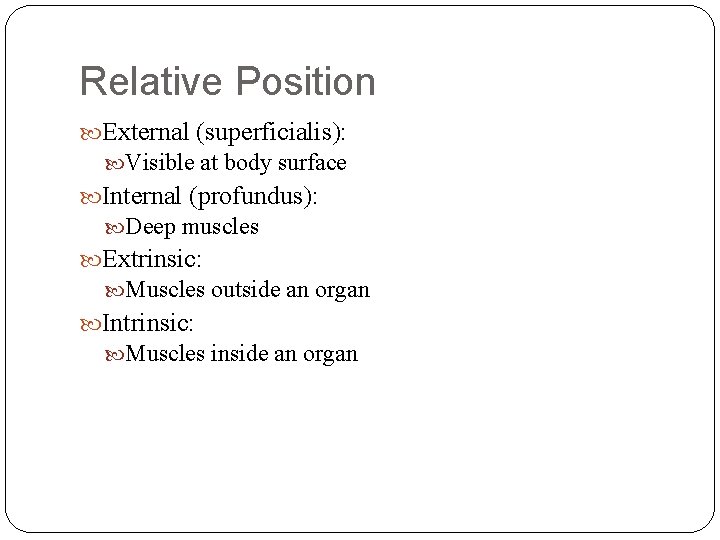 Relative Position

External (superficialis):
Visible at body surface
Internal (profundus):
Deep muscles
Extrinsic:
Muscles outside an organ
Intrinsic:
Muscles inside an organ